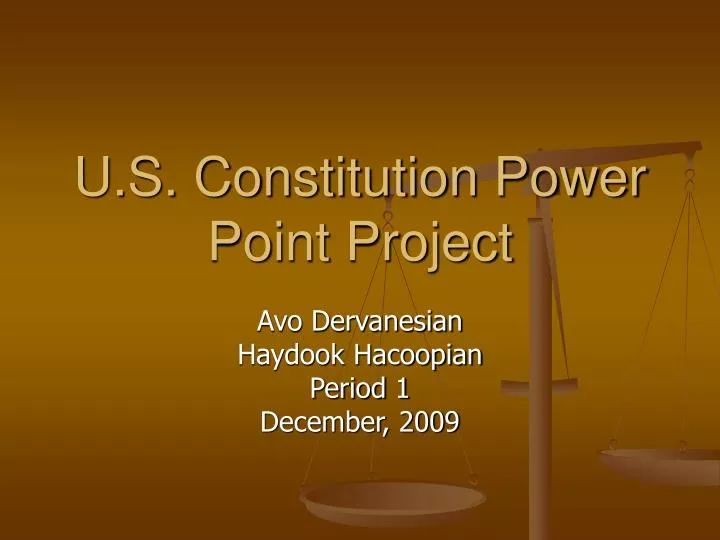 U.S. Constitution Power Point Project

Avo Dervanesian
Haydook Hacoopian
Period 1
December, 2009